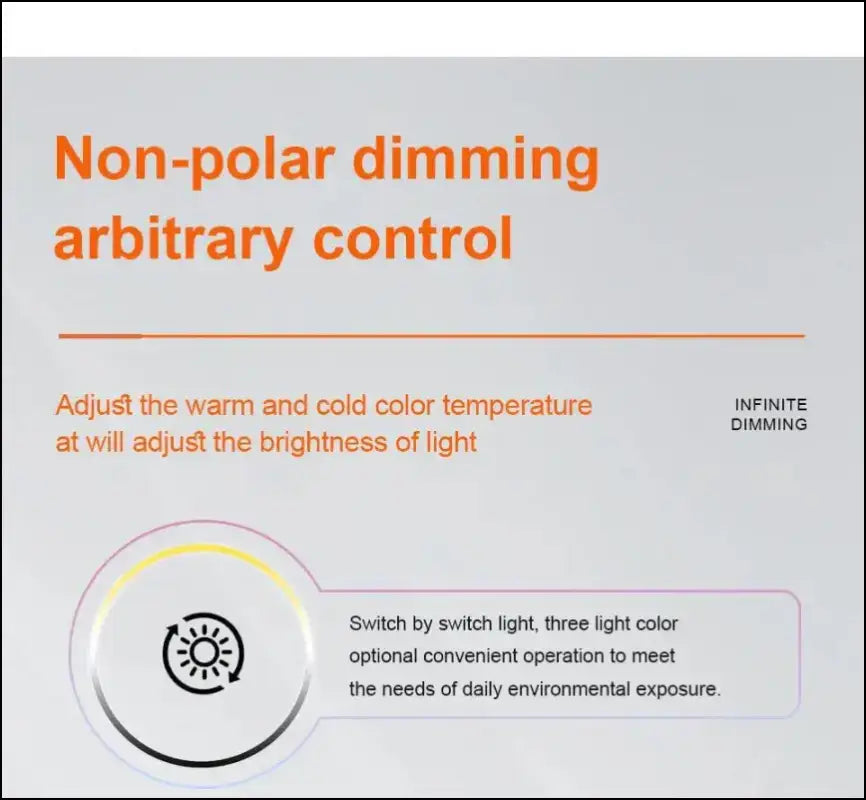 Non-polar dimming arbitrary control

Adjust the warm and cold color temperature at will adjust the brightness of light

INFINITE DIMMING

Switch by switch light, three light color optional convenient operation to meet the needs of daily environmental exposure.